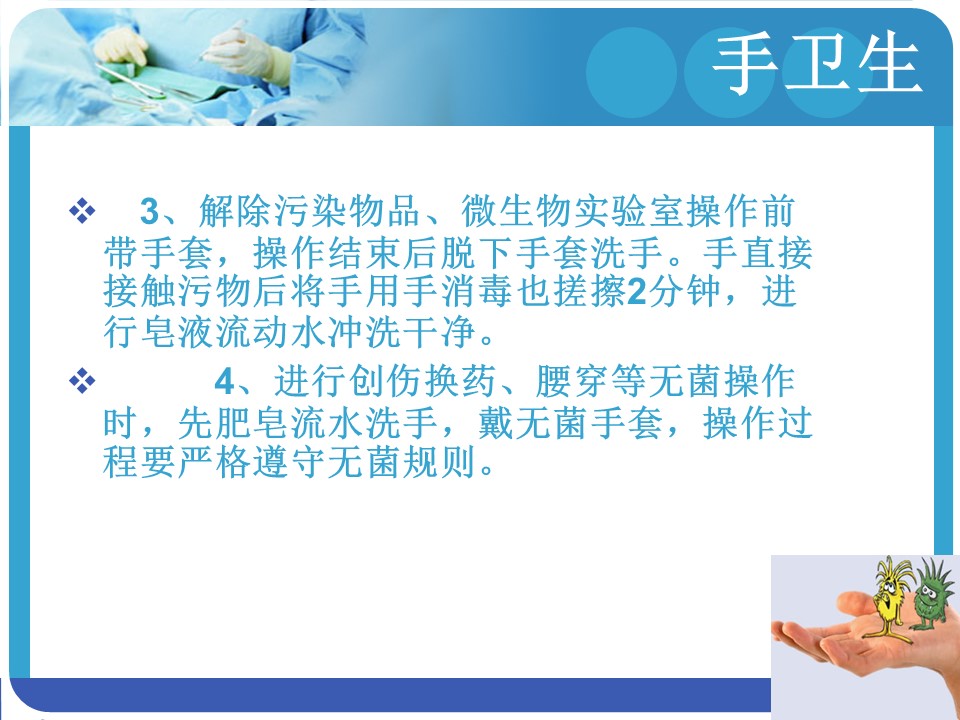 手卫生

❖ 3、解除污染物品、微生物实验室操作前带手套，操作结束后脱下手套洗手。手直接接触污物后将手用手消毒也搓擦2分钟，进行皂液流动水冲洗干净。

❖ 4、进行创伤换药、腰穿等无菌操作时，先肥皂流水洗手，戴无菌手套，操作过程要严格遵守无菌规则。